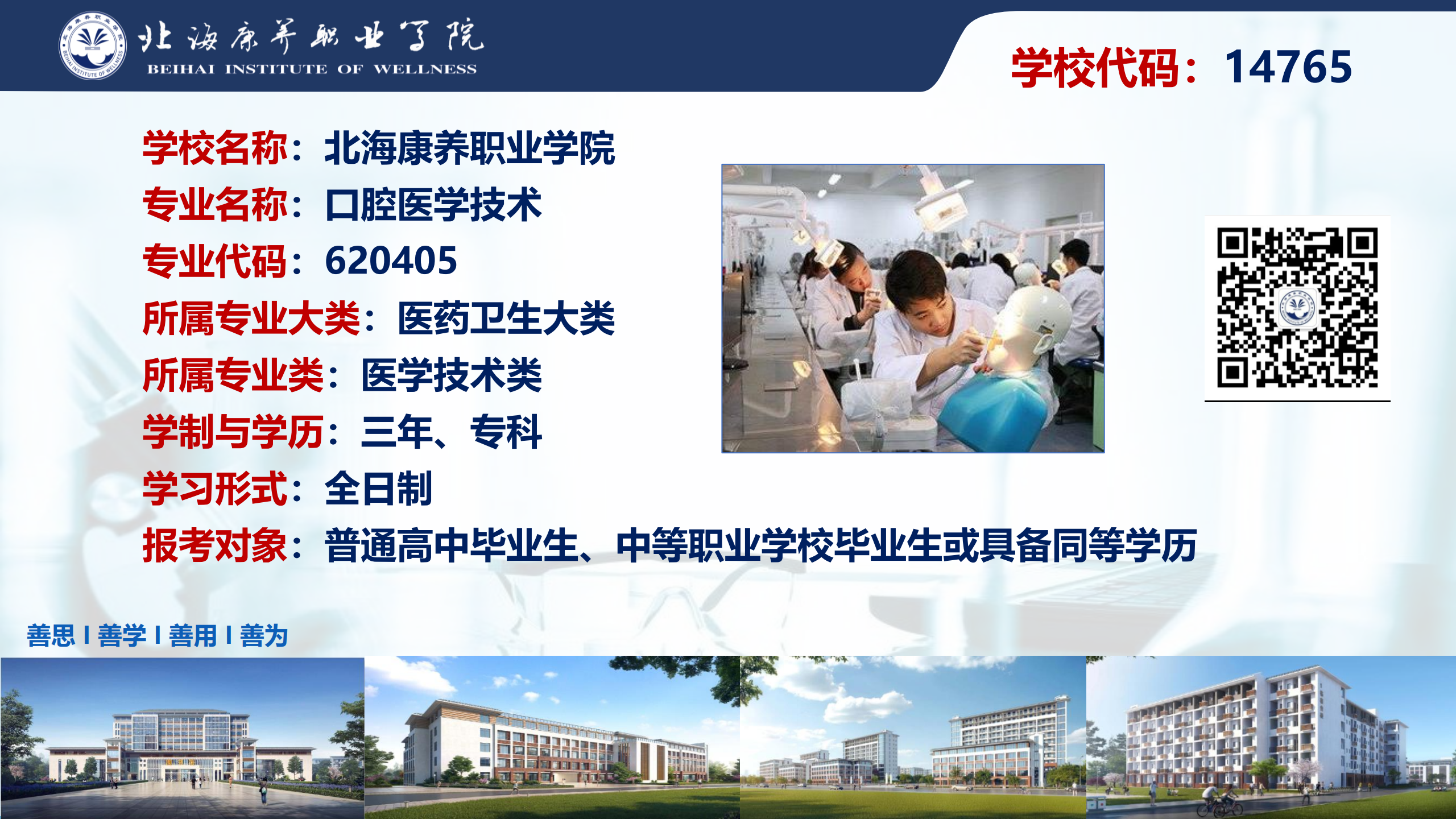 北海康养职业学院
BEIHAI INSTITUTE OF WELLNESS

学校代码：14765

学校名称：北海康养职业学院
专业名称：口腔医学技术
专业代码：620405
所属专业大类：医药卫生大类
所属专业类：医学技术类
学制与学历：三年、专科
学习形式：全日制
报考对象：普通高中毕业生、中等职业学校毕业生或具备同等学历

善思 I 善学 I 善用 I 善为